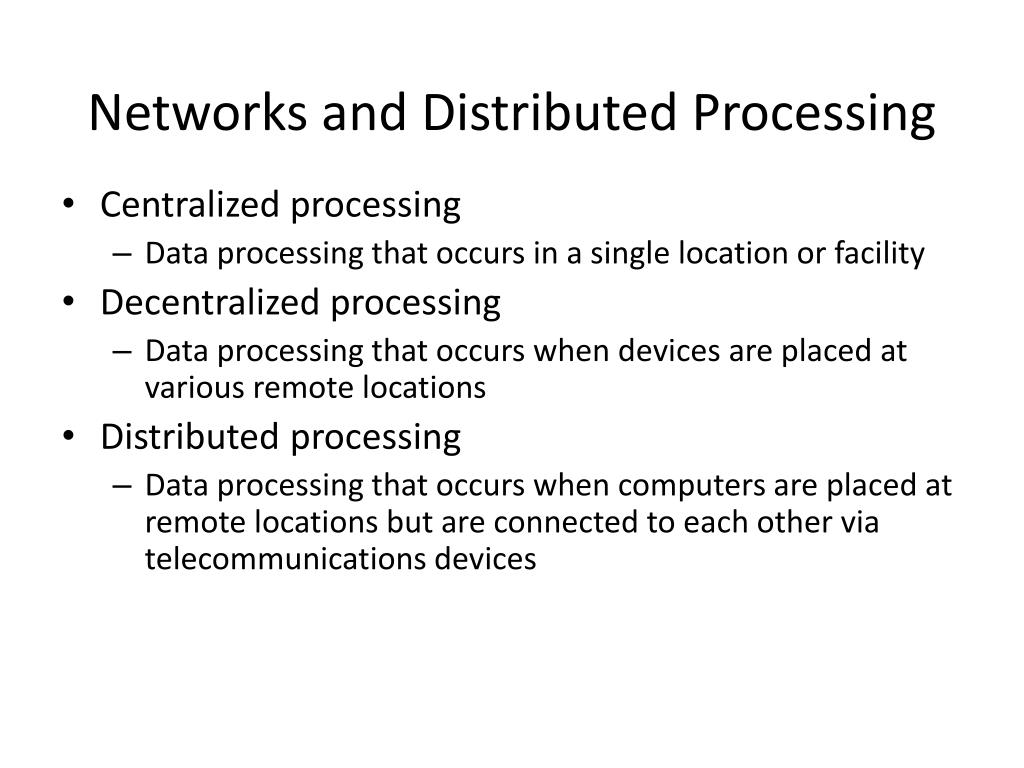 Networks and Distributed Processing

• Centralized processing
  – Data processing that occurs in a single location or facility
• Decentralized processing
  – Data processing that occurs when devices are placed at various remote locations
• Distributed processing
  – Data processing that occurs when computers are placed at remote locations but are connected to each other via telecommunications devices